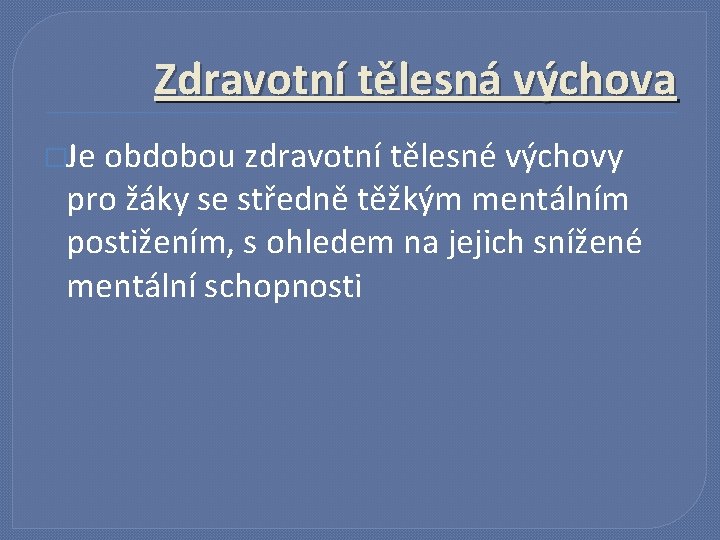 Zdravotní tělesná výchova

Je obdobou zdravotní tělesné výchovy pro žáky se středně těžkým mentálním postižením, s ohledem na jejich snížené mentální schopnosti